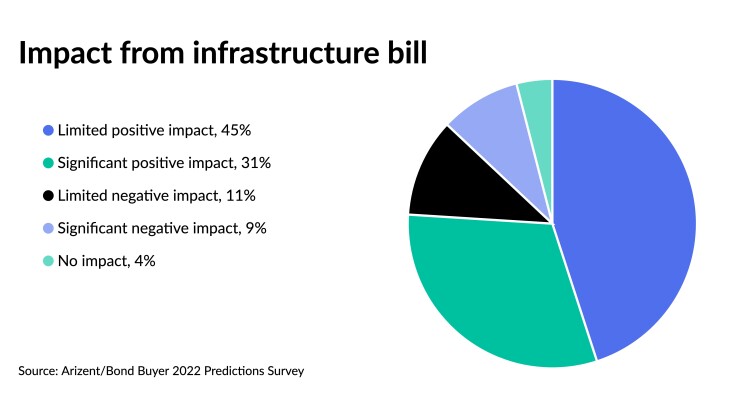 Impact from infrastructure bill

Limited positive impact, 45%

Significant positive impact, 31%

Limited negative impact, 11%

Significant negative impact, 9%

No impact, 4%

Source: Arizent/Bond Buyer 2022 Predictions Survey